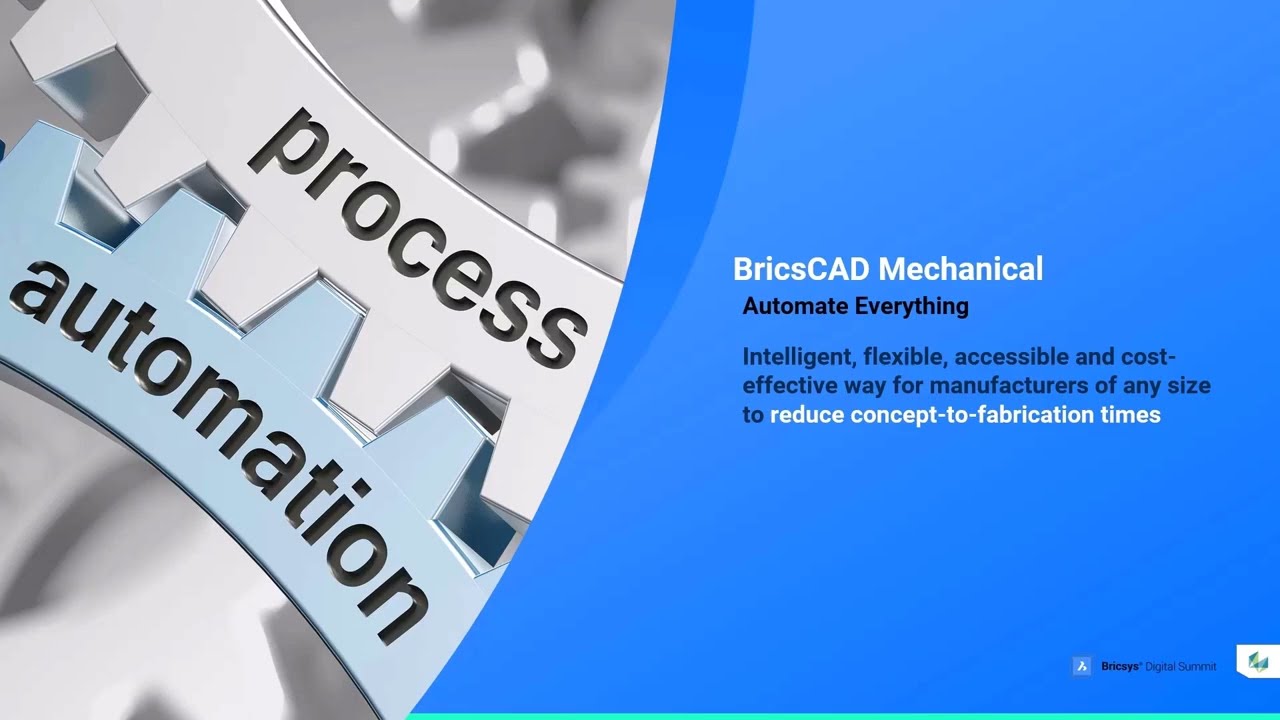 process

automation

BricsCAD Mechanical

Automate Everything

Intelligent, flexible, accessible and cost-effective way for manufacturers of any size to reduce concept-to-fabrication times

Bricsys® Digital Summit